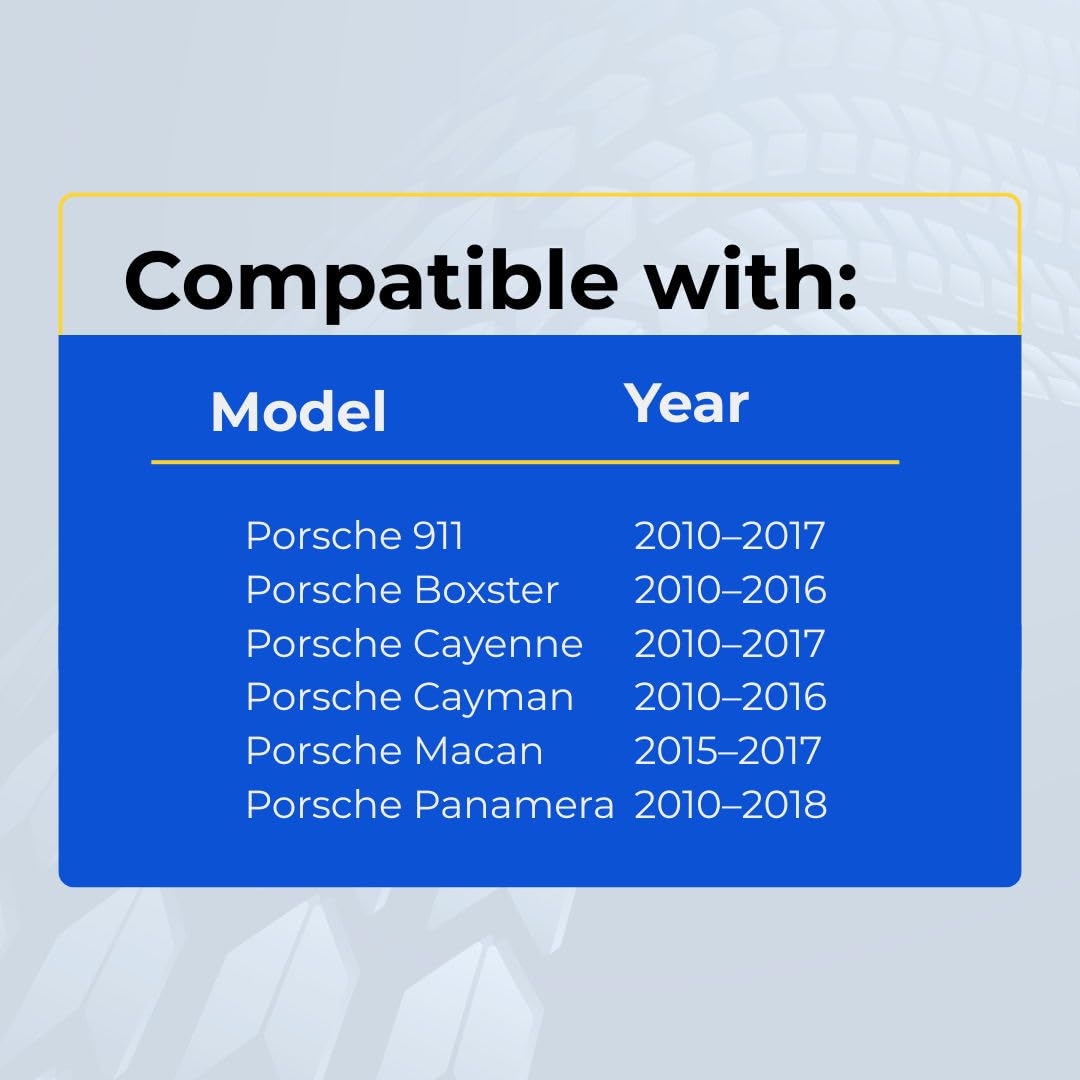 Compatible with:

| Model | Year |
|---|---|
| Porsche 911 | 2010–2017 |
| Porsche Boxster | 2010–2016 |
| Porsche Cayenne | 2010–2017 |
| Porsche Cayman | 2010–2016 |
| Porsche Macan | 2015–2017 |
| Porsche Panamera | 2010–2018 |